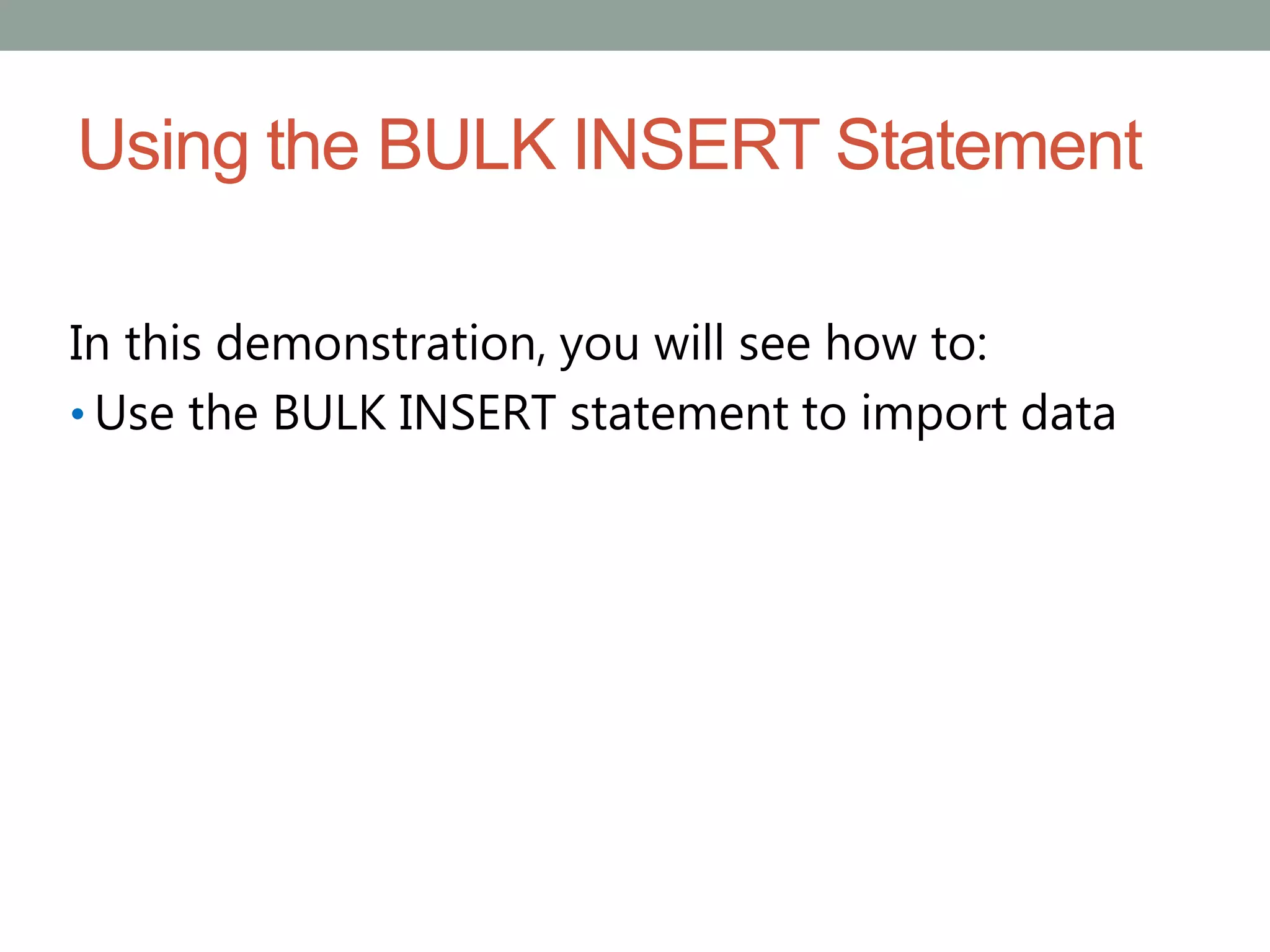 Using the BULK INSERT Statement

In this demonstration, you will see how to:

• Use the BULK INSERT statement to import data